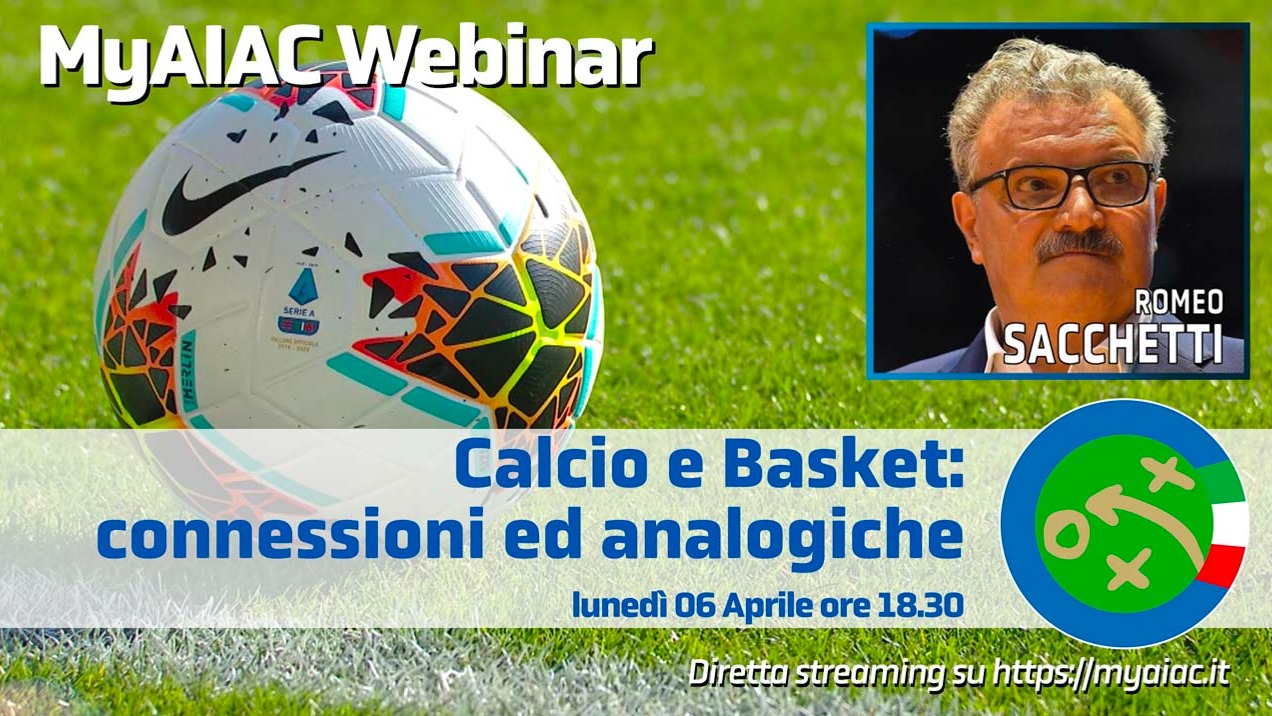 MyAIAC Webinar

ROMEO
SACCHETTI

SERIE A

MERLIN

Calcio e Basket: connessioni ed analogiche

lunedì 06 Aprile ore 18.30

Diretta streaming su https://myaiac.it